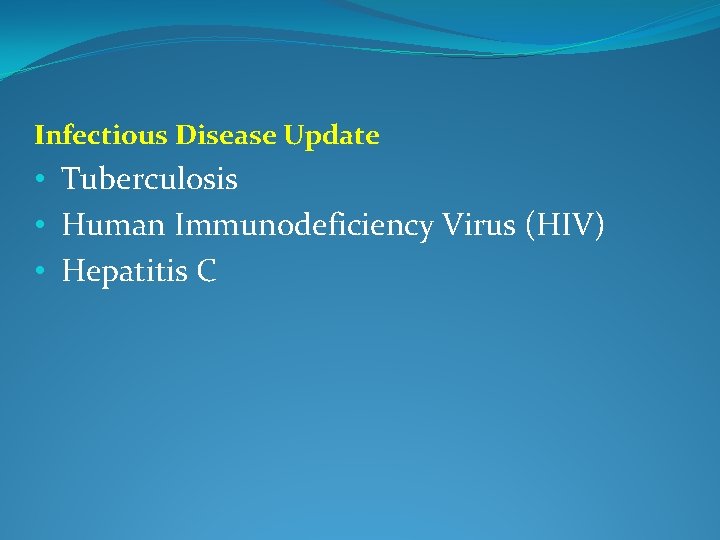 Infectious Disease Update

• Tuberculosis
• Human Immunodeficiency Virus (HIV)
• Hepatitis C